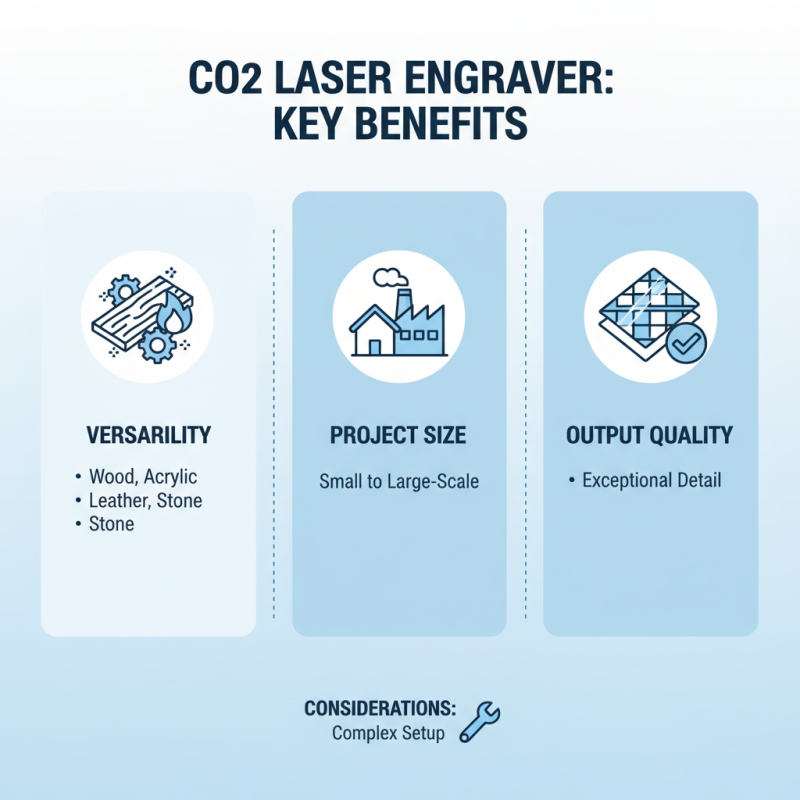 CO2 LASER ENGRAVER:
KEY BENEFITS

VERSARILITY

• Wood, Acrylic
• Leather, Stone
• Stone

PROJECT SIZE

Small to Large-Scale

OUTPUT QUALITY

• Exceptional Detail

CONSIDERATIONS:
Complex Setup